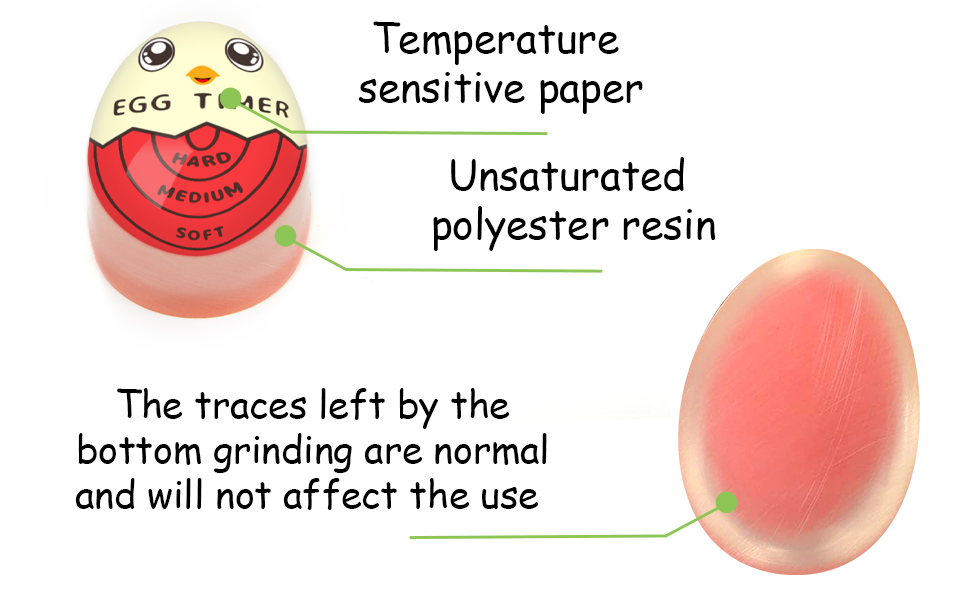 EGG TIMER
HARD
MEDIUM
SOFT

Temperature sensitive paper

Unsaturated polyester resin

The traces left by the bottom grinding are normal and will not affect the use